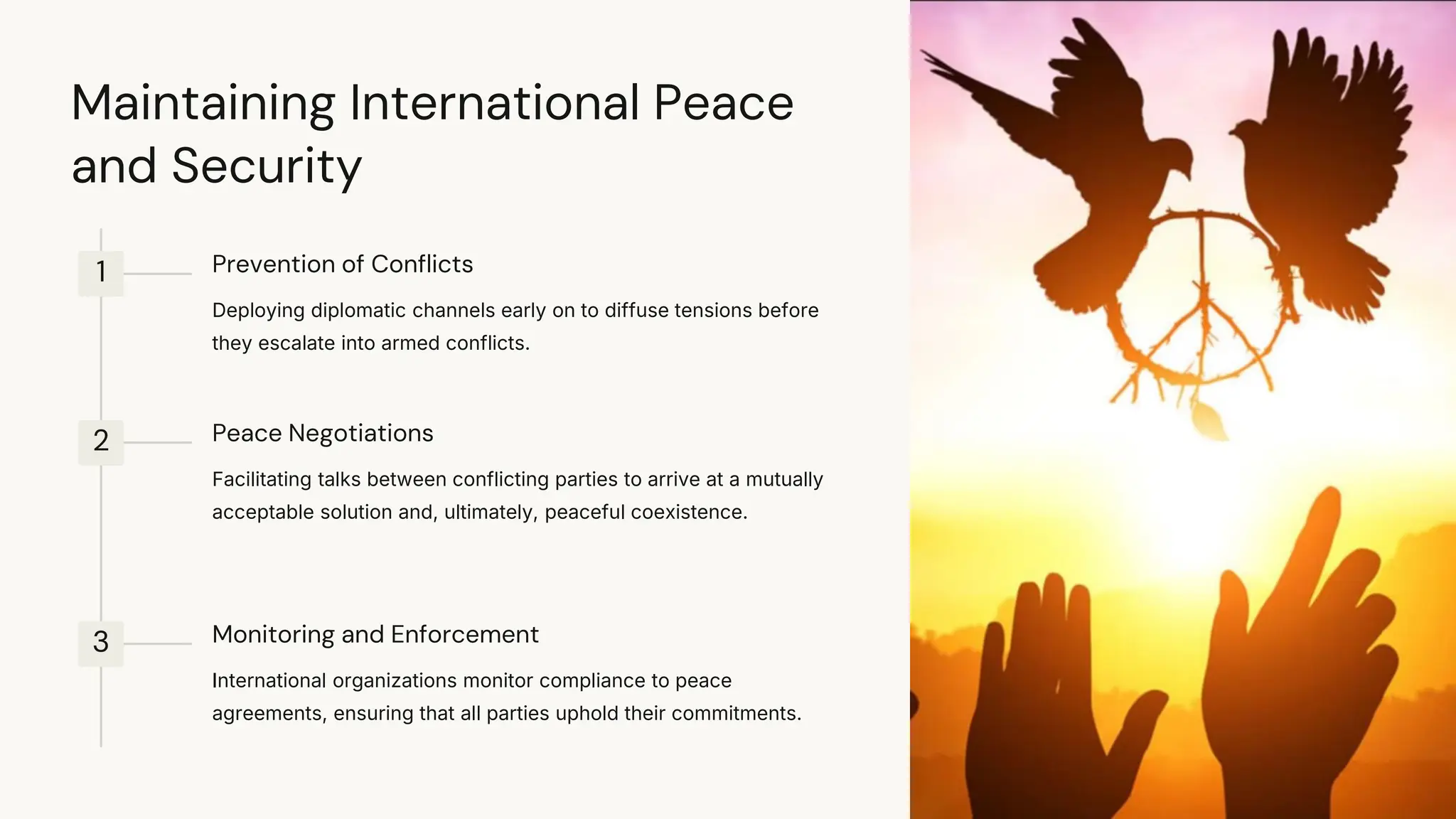 Maintaining International Peace and Security

1

Prevention of Conflicts

Deploying diplomatic channels early on to diffuse tensions before they escalate into armed conflicts.

2

Peace Negotiations

Facilitating talks between conflicting parties to arrive at a mutually acceptable solution and, ultimately, peaceful coexistence.

3

Monitoring and Enforcement

International organizations monitor compliance to peace agreements, ensuring that all parties uphold their commitments.